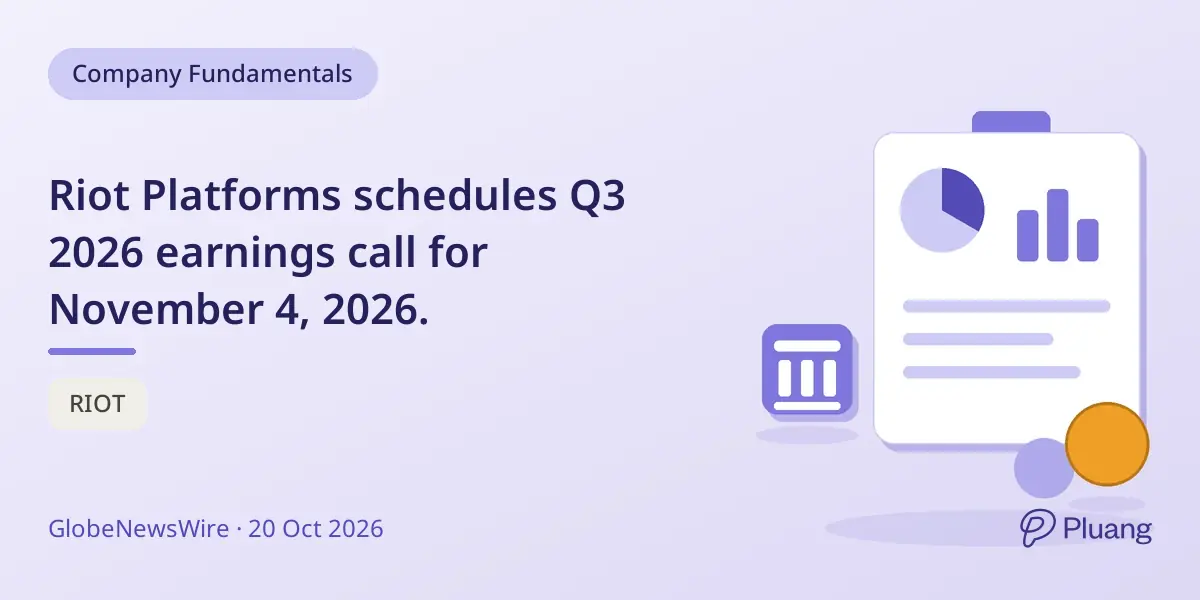 Company Fundamentals

Riot Platforms schedules Q3 2026 earnings call for November 4, 2026.

RIOT

GlobeNewsWire · 20 Oct 2026

Pluang